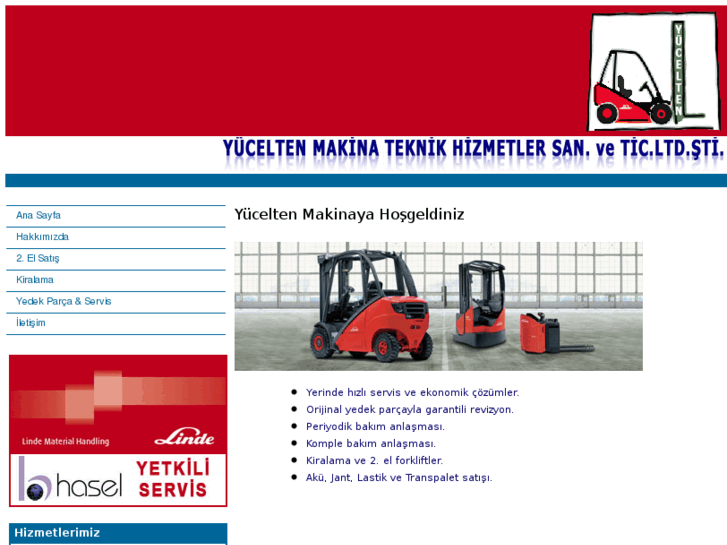 YÜCELTEN

YÜCELTEN MAKİNA TEKNİK HİZMETLER SAN. ve TİC.LTD.ŞTİ.

Ana Sayfa
Hakkımızda
2. El Satış
Kiralama
Yedek Parça & Servis
İletişim

Linde Material Handling
Linde
hasel
YETKİLİ SERVİS

Hizmetlerimiz

Yücelten Makinaya Hoşgeldiniz

- Yerinde hızlı servis ve ekonomik çözümler.
- Orijinal yedek parçayla garantili revizyon.
- Periyodik bakım anlaşması.
- Komple bakım anlaşması.
- Kiralama ve 2. el forkliftler.
- Akü, Jant, Lastik ve Transpalet satışı.